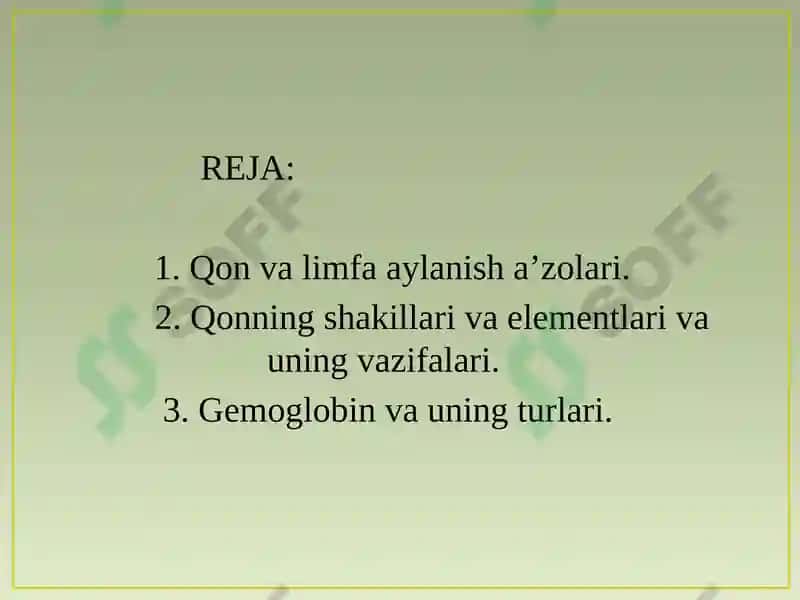 REJA:

1. Qon va limfa aylanish a’zolari.
2. Qonning shakillari va elementlari va uning vazifalari.
3. Gemoglobin va uning turlari.

SOFF SOFF